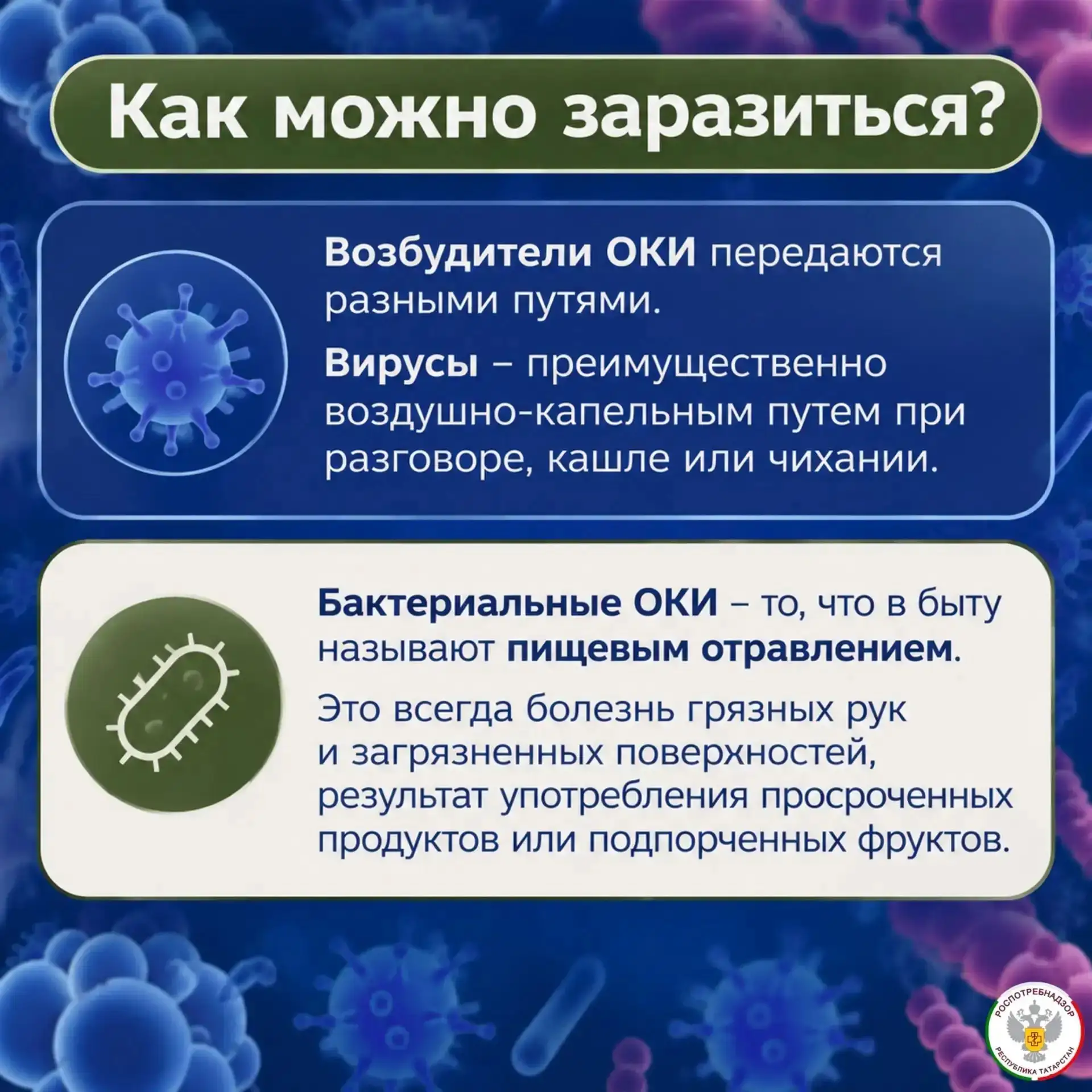 Как можно заразиться?

Возбудители ОКИ передаются разными путями.

Вирусы – преимущественно воздушно-капельным путем при разговоре, кашле или чихании.

Бактериальные ОКИ – то, что в быту называют пищевым отравлением.

Это всегда болезнь грязных рук и загрязненных поверхностей, результат употребления просроченных продуктов или подпорченных фруктов.

РОСПОТРЕБНАДЗОР
РЕСПУБЛИКА ТАТАРСТАН